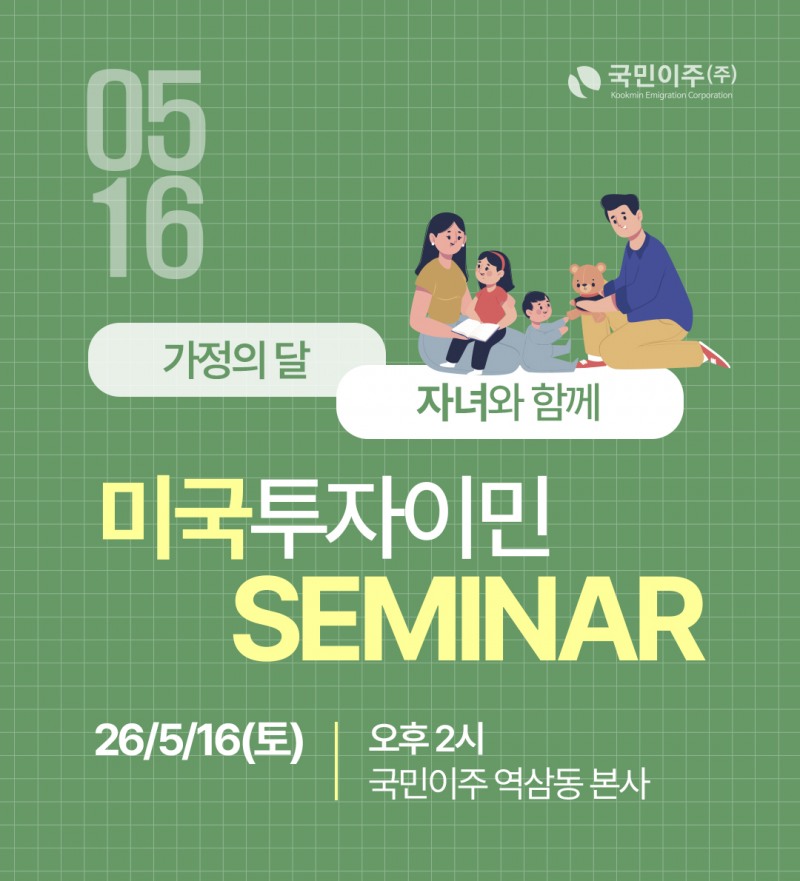 05
16

국민이주(주)
Kookmin Emigration Corporation

가정의 달

자녀와 함께

미국투자이민
SEMINAR

26/5/16(토)

오후 2시
국민이주 역삼동 본사